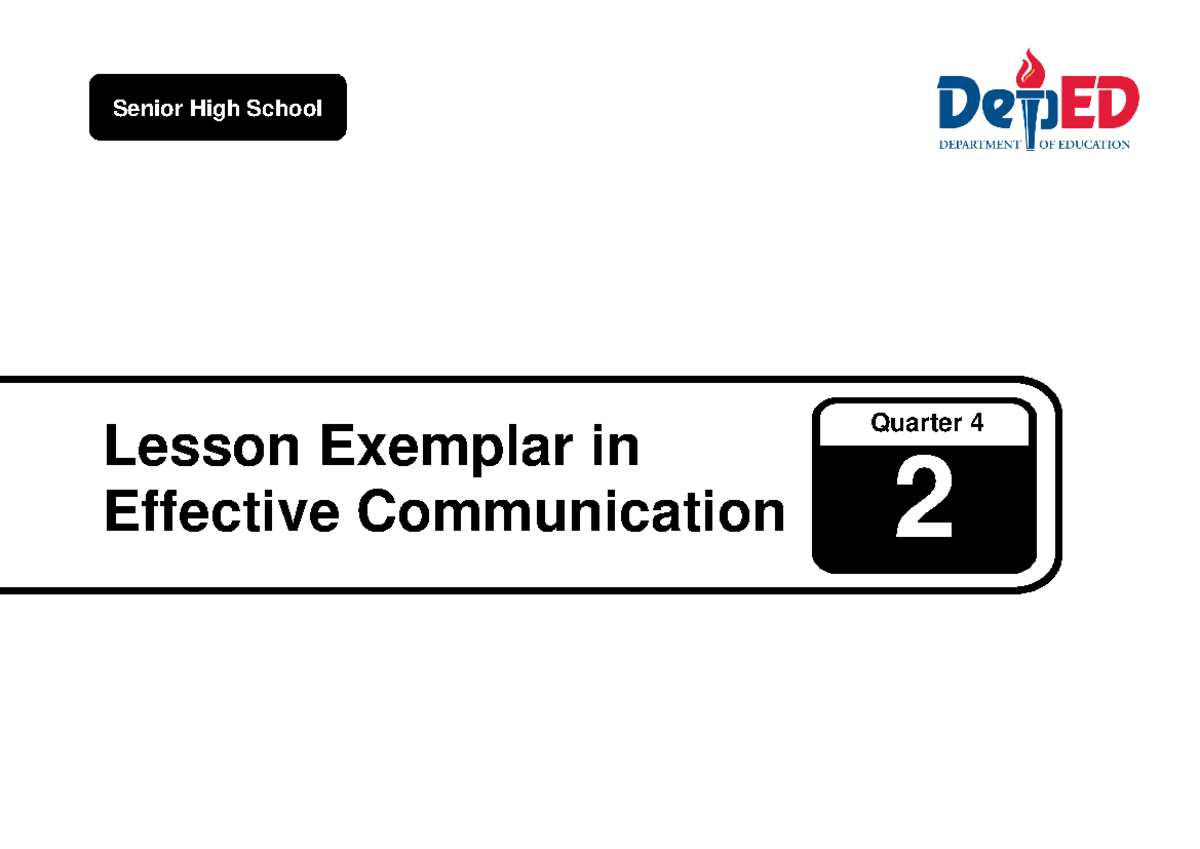 Senior High School

DepED
DEPARTMENT OF EDUCATION

Lesson Exemplar in Effective Communication

Quarter 4

2